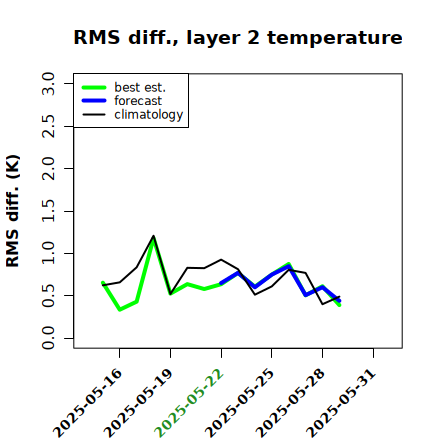 RMS diff., layer 2 temperature

best est.
forecast
climatology

RMS diff. (K)

3.0
2.5
2.0
1.5
1.0
0.5
0.0

2025-05-16
2025-05-19
2025-05-22
2025-05-25
2025-05-28
2025-05-31